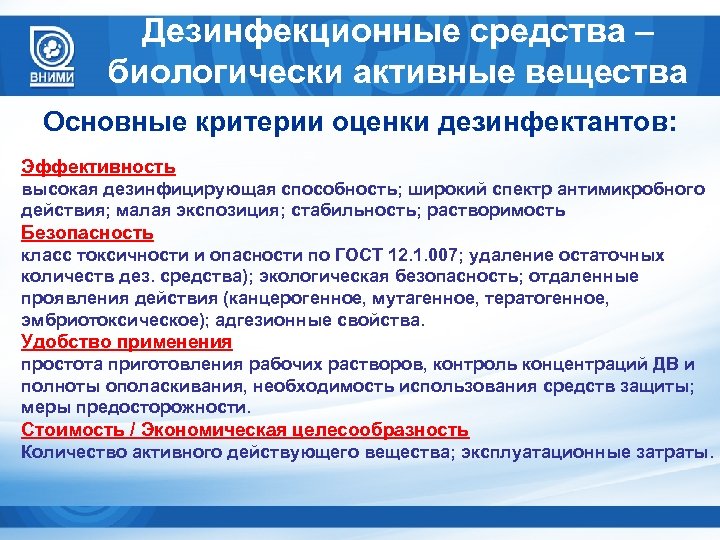 ВНИМИ

Дезинфекционные средства – биологически активные вещества

Основные критерии оценки дезинфектантов:

Эффективность
высокая дезинфицирующая способность; широкий спектр антимикробного действия; малая экспозиция; стабильность; растворимость
Безопасность
класс токсичности и опасности по ГОСТ 12.1.007; удаление остаточных количеств дез. средства); экологическая безопасность; отдаленные проявления действия (канцерогенное, мутагенное, тератогенное, эмбриотоксическое); адгезионные свойства.
Удобство применения
простота приготовления рабочих растворов, контроль концентраций ДВ и полноты ополаскивания, необходимость использования средств защиты; меры предосторожности.
Стоимость / Экономическая целесообразность
Количество активного действующего вещества; эксплуатационные затраты.